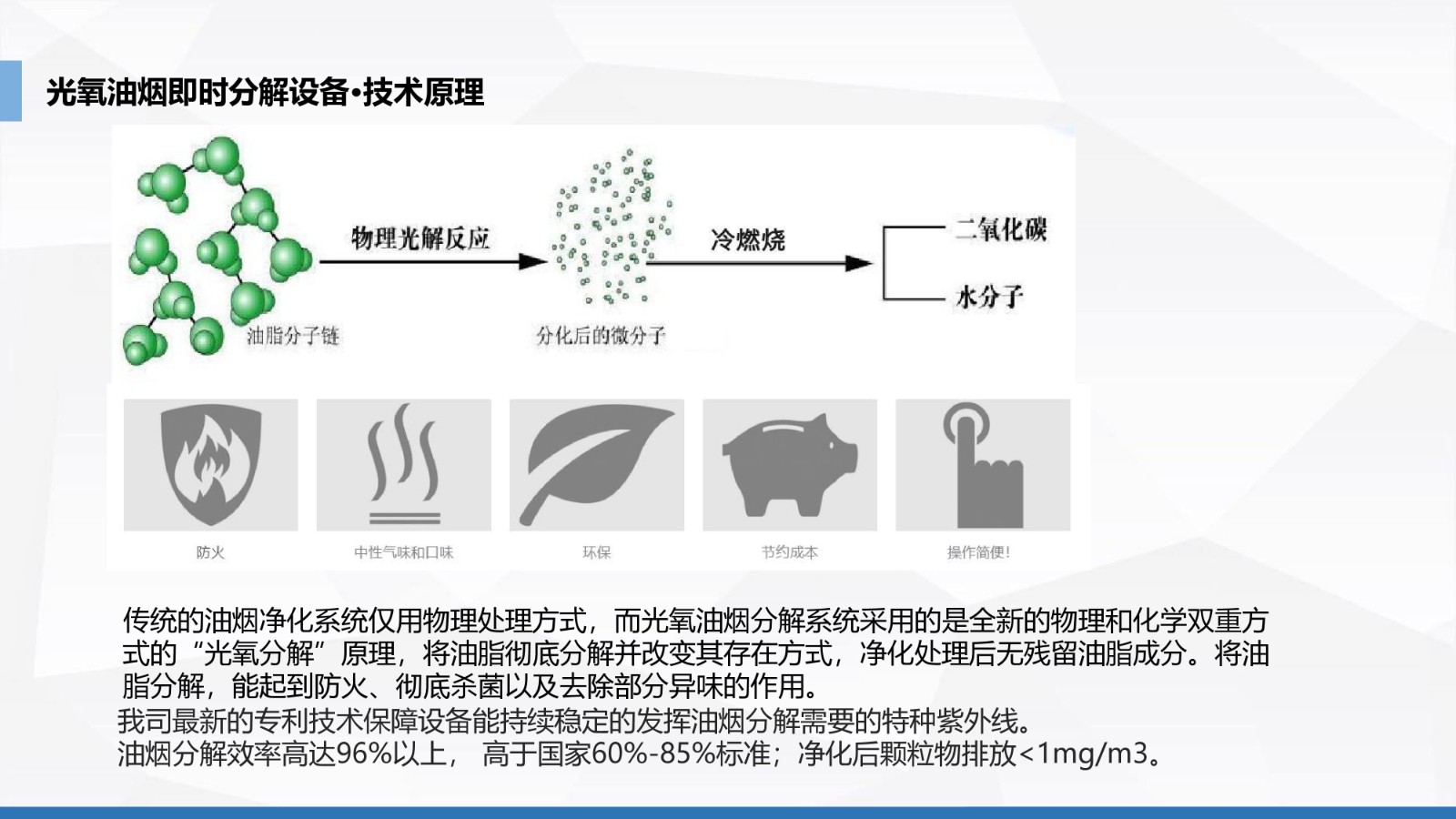 光氧油烟即时分解设备•技术原理

物理光解反应

冷燃烧

二氧化碳

水分子

油脂分子链

分化后的微分子

防火

中性气味和口味

环保

节约成本

操作简便!

传统的油烟净化系统仅用物理处理方式，而光氧油烟分解系统采用的是全新的物理和化学双重方式的“光氧分解”原理，将油脂彻底分解并改变其存在方式，净化处理后无残留油脂成分。将油脂分解，能起到防火、彻底杀菌以及去除部分异味的作用。

我司最新的专利技术保障设备能持续稳定的发挥油烟分解需要的特种紫外线。

油烟分解效率高达96%以上， 高于国家60%-85%标准；净化后颗粒物排放<1mg/m3。